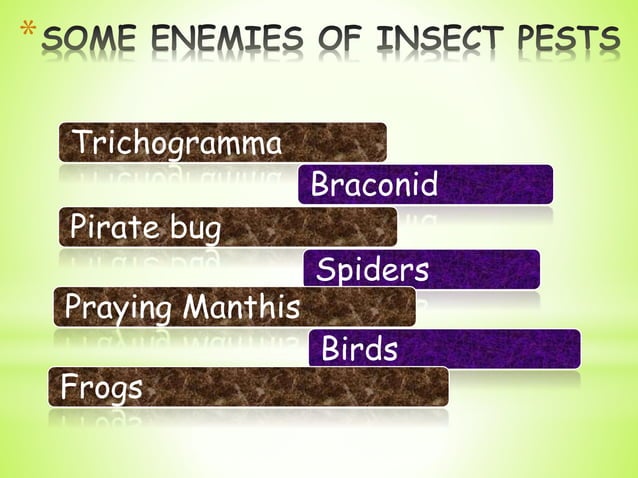 * SOME ENEMIES OF INSECT PESTS

Trichogramma

Braconid

Pirate bug

Spiders

Praying Manthis

Birds

Frogs